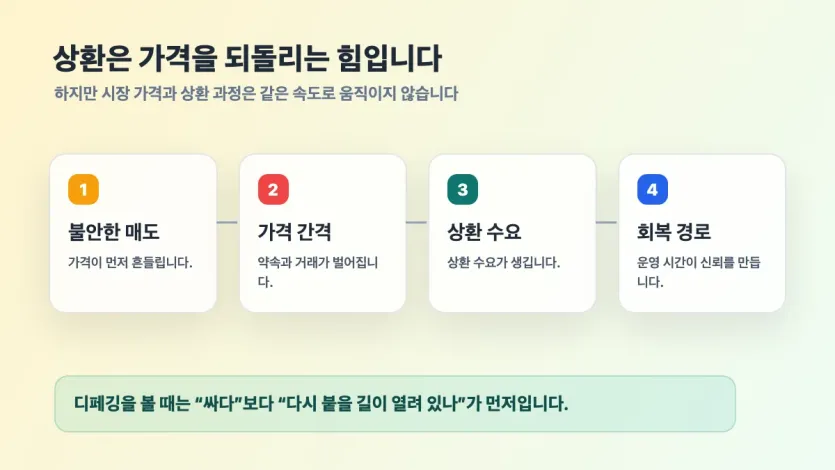 상환은 가격을 되돌리는 힘입니다

하지만 시장 가격과 상환 과정은 같은 속도로 움직이지 않습니다

1
불안한 매도
가격이 먼저 흔들립니다.

2
가격 간격
약속과 거래가 벌어집니다.

3
상환 수요
상환 수요가 생깁니다.

4
회복 경로
운영 시간이 신뢰를 만듭니다.

디페깅을 볼 때는 “싸다”보다 “다시 붙을 길이 열려 있나”가 먼저입니다.